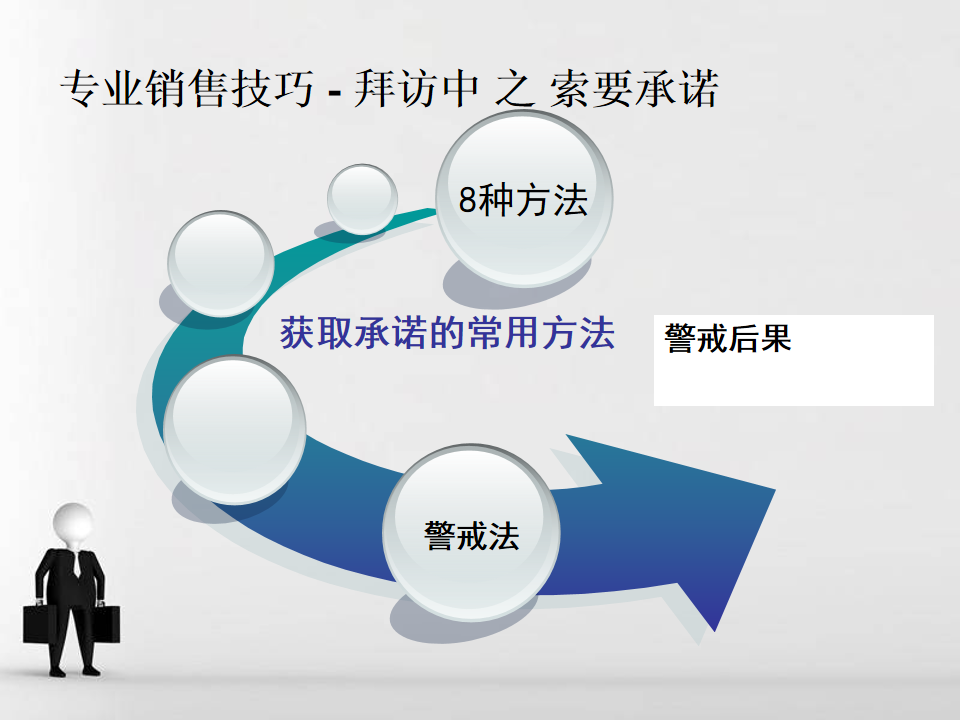 专业销售技巧 - 拜访中 之 索要承诺

8种方法

获取承诺的常用方法

警戒后果

警戒法